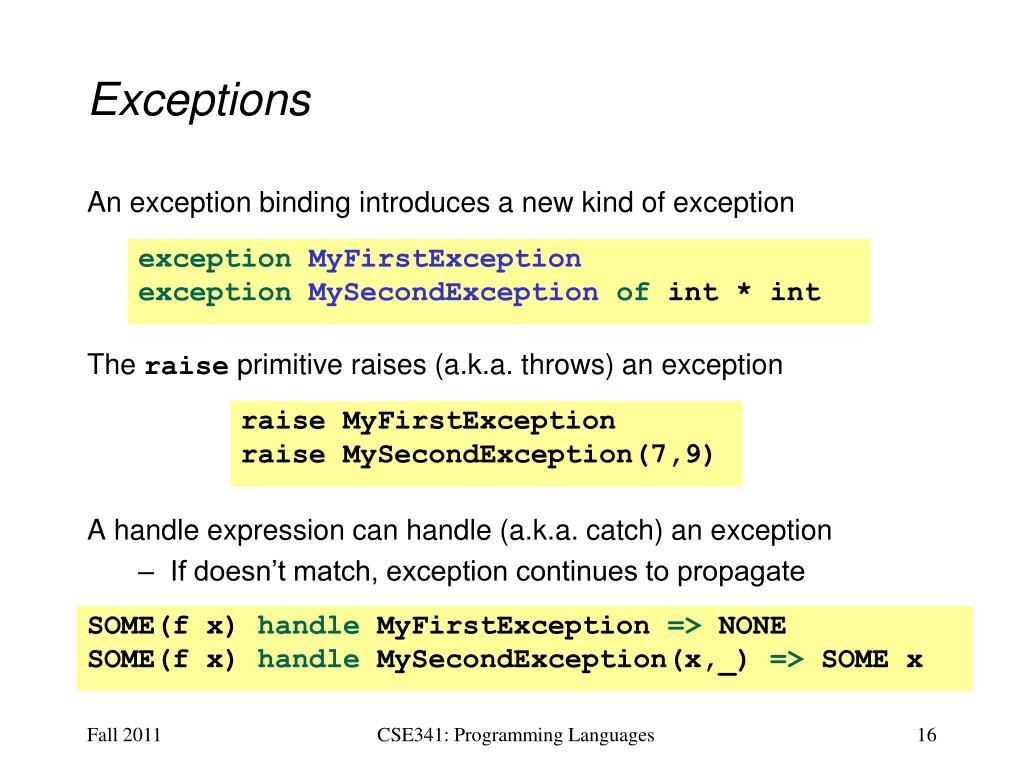 Exceptions

An exception binding introduces a new kind of exception

exception MyFirstException
exception MySecondException of int * int

The raise primitive raises (a.k.a. throws) an exception

raise MyFirstException
raise MySecondException(7,9)

A handle expression can handle (a.k.a. catch) an exception
– If doesn't match, exception continues to propagate

SOME(f x) handle MyFirstException => NONE
SOME(f x) handle MySecondException(x,_) => SOME x

Fall 2011

CSE341: Programming Languages

16